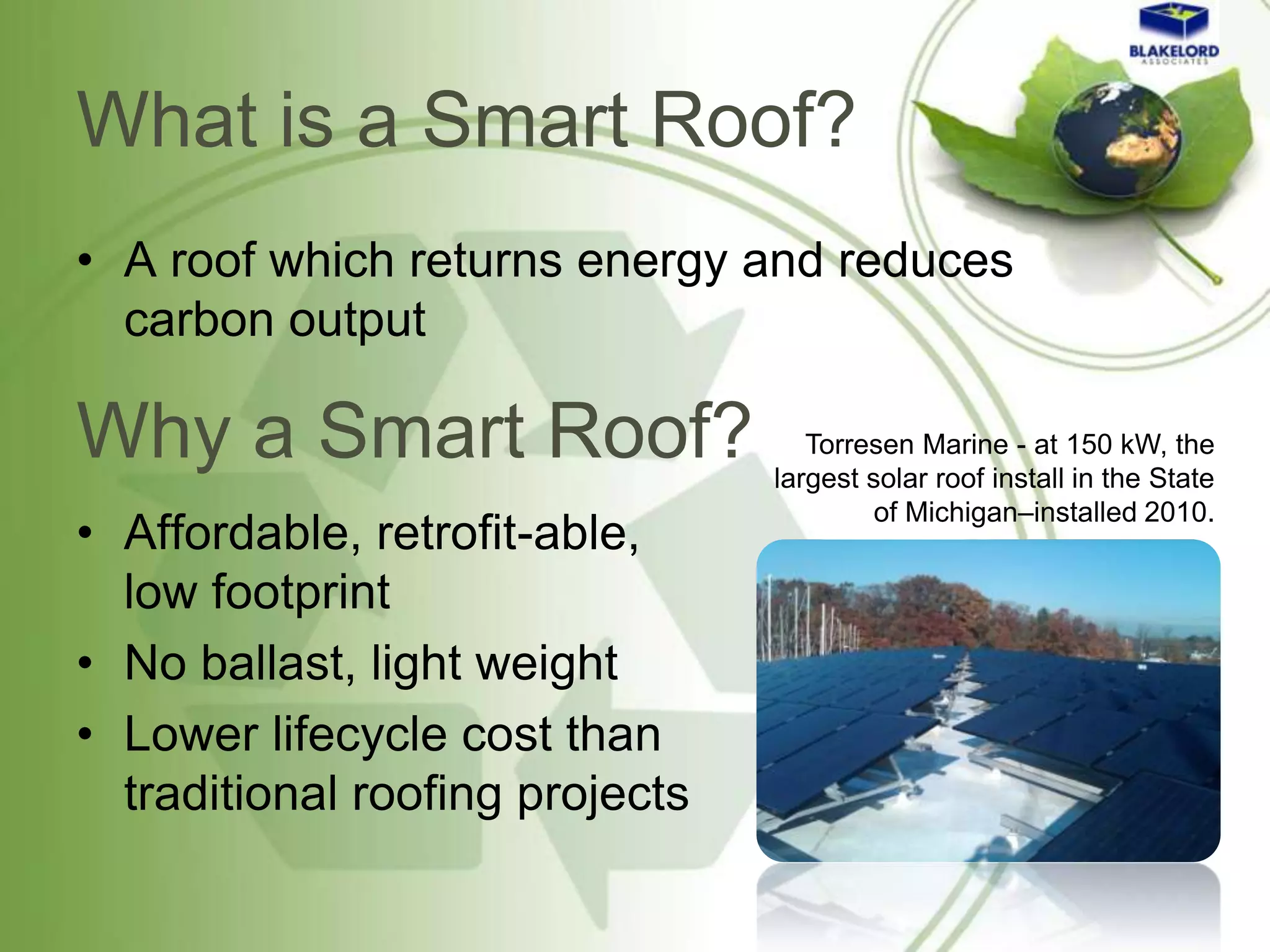 BLAKELORD
ASSOCIATES

What is a Smart Roof?

• A roof which returns energy and reduces carbon output

Why a Smart Roof?

• Affordable, retrofit-able, low footprint
• No ballast, light weight
• Lower lifecycle cost than traditional roofing projects

Torresen Marine - at 150 kW, the largest solar roof install in the State of Michigan–installed 2010.